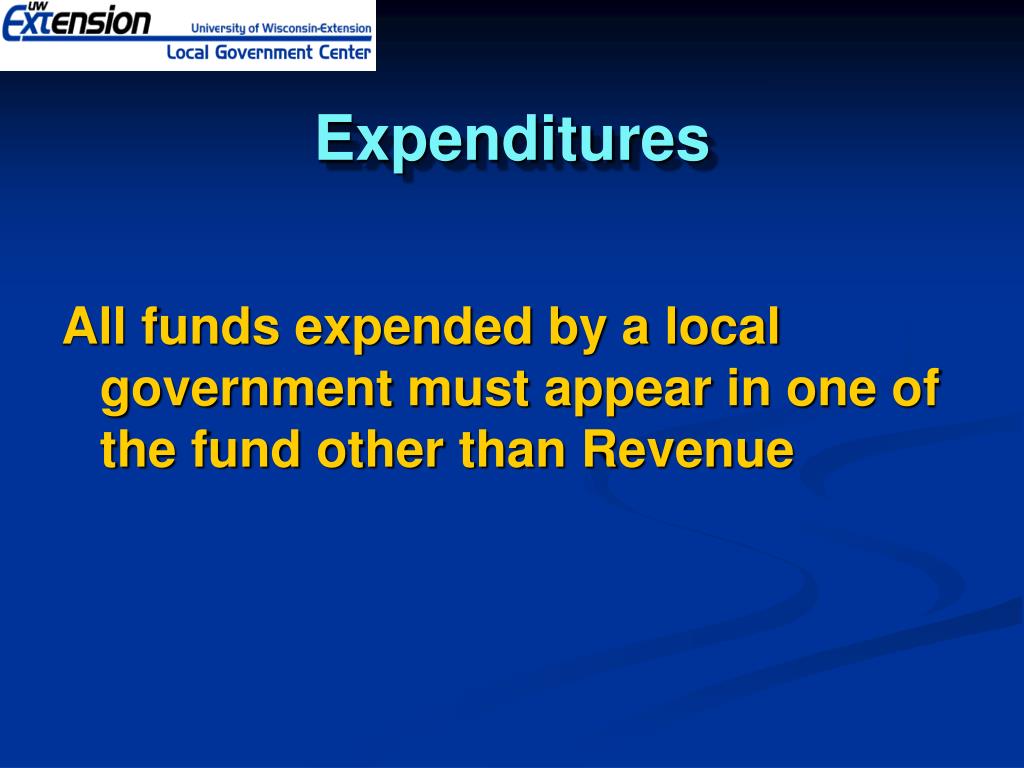 UW Extension University of Wisconsin-Extension
Local Government Center

Expenditures

All funds expended by a local government must appear in one of the fund other than Revenue